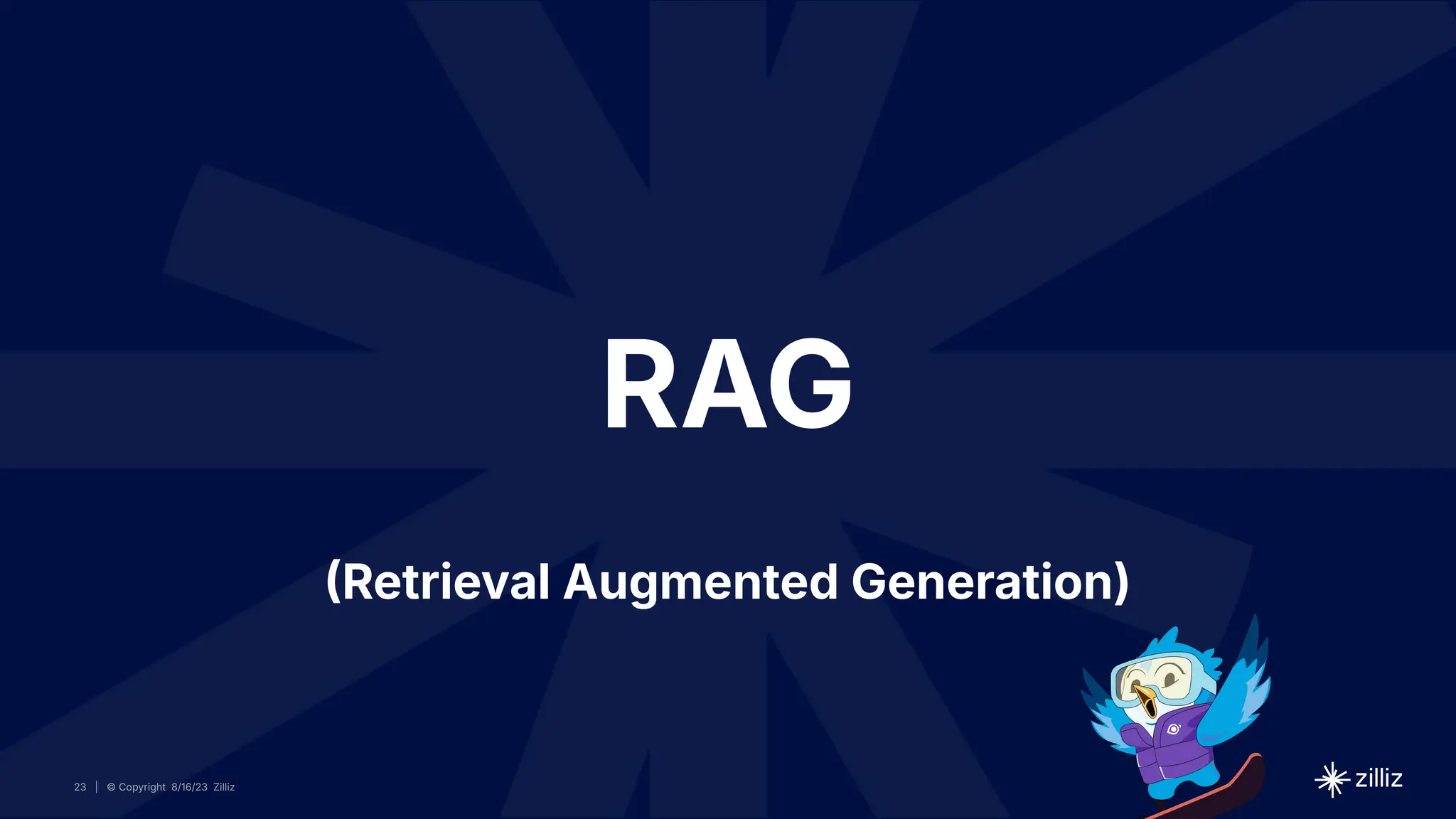 RAG

(Retrieval Augmented Generation)

23 | © Copyright 8/16/23 Zilliz

zilliz